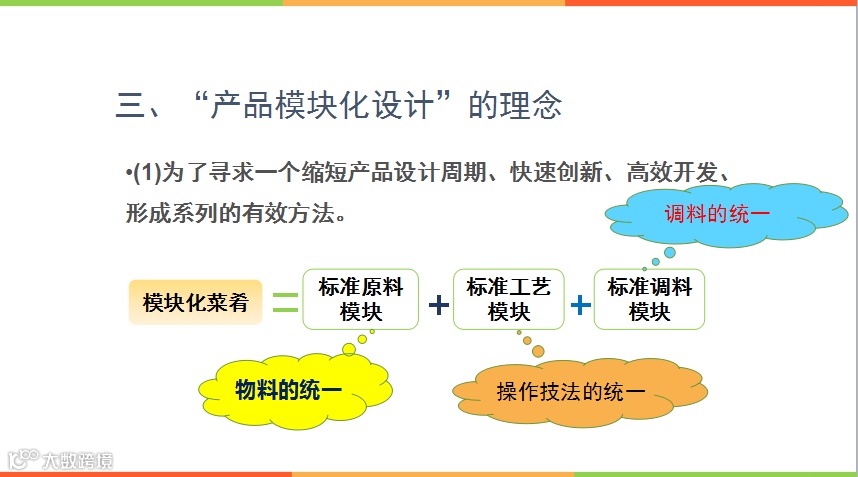 三、“产品模块化设计”的理念

•(1)为了寻求一个缩短产品设计周期、快速创新、高效开发、形成系列的有效方法。

调料的统一

模块化菜肴 = 标准原料模块 + 标准工艺模块 + 标准调料模块

物料的统一

操作技法的统一

大数跨境